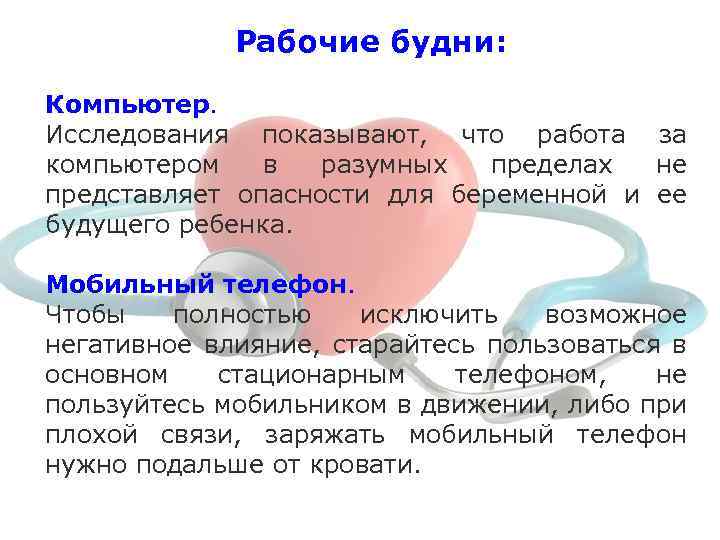 Рабочие будни:

Компьютер.
Исследования показывают, что работа за компьютером в разумных пределах не представляет опасности для беременной и ее будущего ребенка.

Мобильный телефон.
Чтобы полностью исключить возможное негативное влияние, старайтесь пользоваться в основном стационарным телефоном, не пользуйтесь мобильником в движении, либо при плохой связи, заряжать мобильный телефон нужно подальше от кровати.